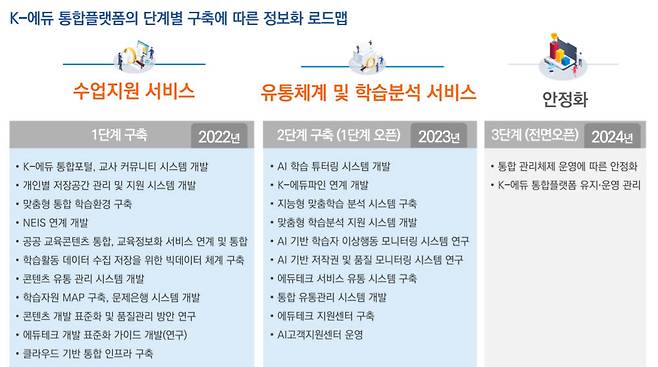 K-에듀 통합플랫폼의 단계별 구축에 따른 정보화 로드맵

수업지원 서비스

1단계 구축 2022년

• K-에듀 통합포털, 교사 커뮤니티 시스템 개발
• 개인별 저장공간 관리 및 지원 시스템 개발
• 맞춤형 통합 학습환경 구축
• NEIS 연계 개발
• 공공 교육콘텐츠 통합, 교육정보화 서비스 연계 및 통합
• 학습활동 데이터 수집 저장을 위한 빅데이터 체계 구축
• 콘텐츠 유통 관리 시스템 개발
• 학습자원 MAP 구축, 문제은행 시스템 개발
• 콘텐츠 개발 표준화 및 품질관리 방안 연구
• 에듀테크 개발 표준화 가이드 개발(연구)
• 클라우드 기반 통합 인프라 구축

유통체계 및 학습분석 서비스

2단계 구축 (1단계 오픈) 2023년

• AI 학습 튜터링 시스템 개발
• K-에듀파인 연계 개발
• 지능형 맞춤학습 분석 시스템 구축
• 맞춤형 학습분석 지원 시스템 개발
• AI 기반 학습자 이상행동 모니터링 시스템 연구
• AI 기반 저작권 및 품질 모니터링 시스템 연구
• 에듀테크 서비스 유통 시스템 구축
• 통합 유통관리 시스템 개발
• 에듀테크 지원센터 구축
• AI고객지원센터 운영

안정화

3단계 (전면오픈) 2024년

• 통합 관리체제 운영에 따른 안정화
• K-에듀 통합플랫폼 유지·운영 관리